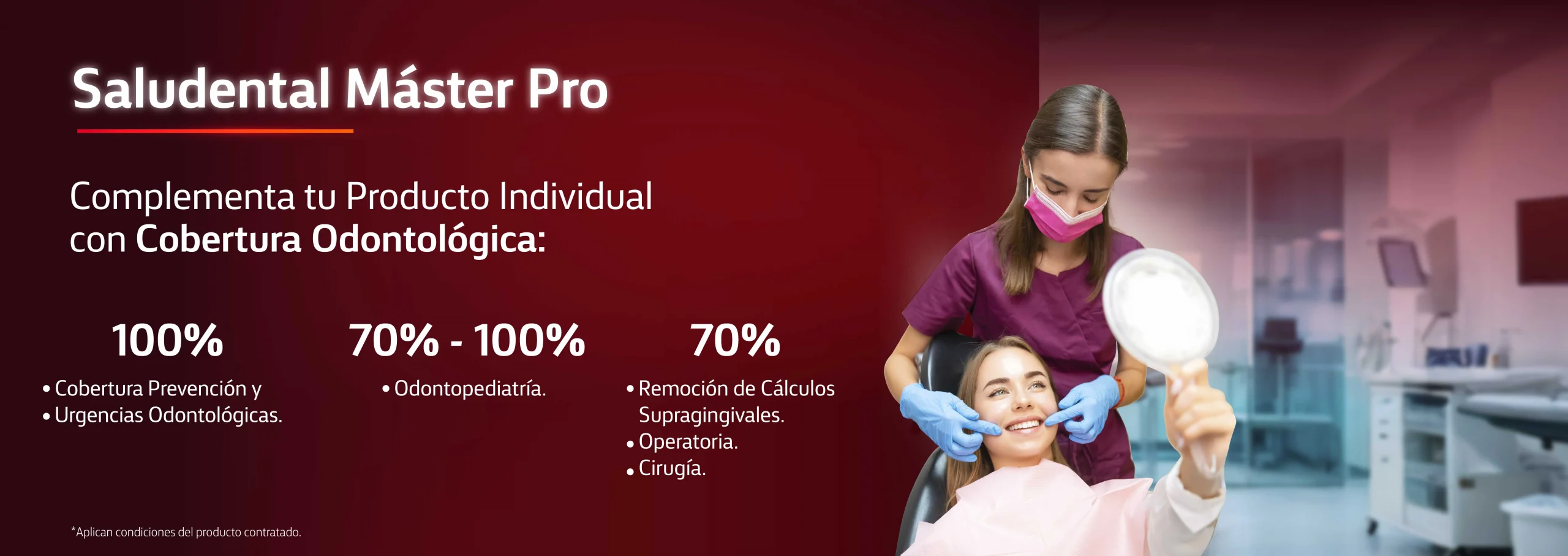 Saludental Máster Pro

Complementa tu Producto Individual con Cobertura Odontológica:

100%
• Cobertura Prevención y
• Urgencias Odontológicas.

70% - 100%
• Odontopediatría.

70%
• Remoción de Cálculos Supragingivales.
• Operatoria.
• Cirugía.

*Aplican condiciones del producto contratado.